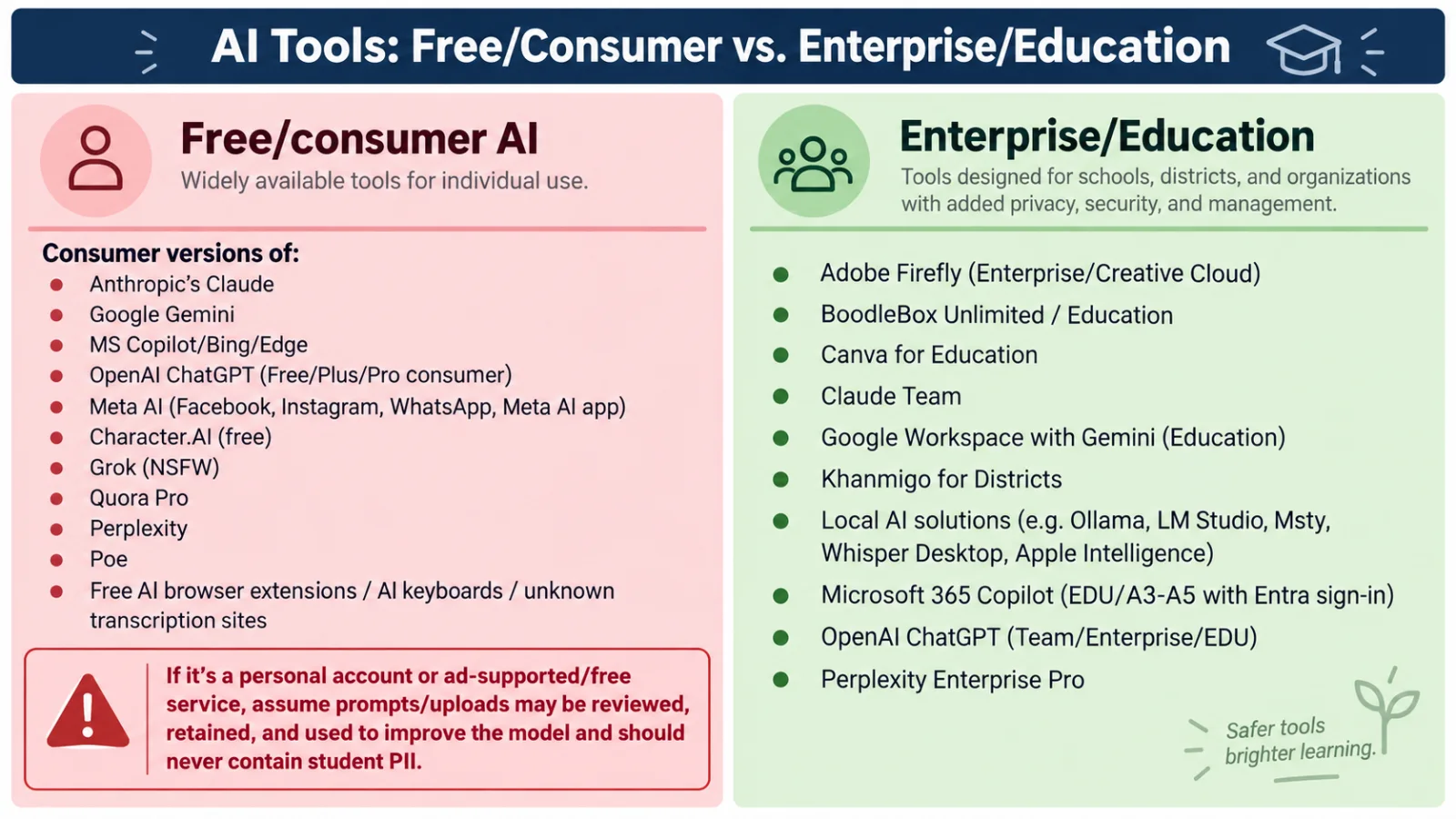 AI Tools: Free/Consumer vs. Enterprise/Education

Free/consumer AI

Widely available tools for individual use.

Consumer versions of:

• Anthropic's Claude
• Google Gemini
• MS Copilot/Bing/Edge
• OpenAI ChatGPT (Free/Plus/Pro consumer)
• Meta AI (Facebook, Instagram, WhatsApp, Meta AI app)
• Character.AI (free)
• Grok (NSFW)
• Quora Pro
• Perplexity
• Poe
• Free AI browser extensions / AI keyboards / unknown transcription sites

If it's a personal account or ad-supported/free service, assume prompts/uploads may be reviewed, retained, and used to improve the model and should never contain student PII.

Enterprise/Education

Tools designed for schools, districts, and organizations with added privacy, security, and management.

• Adobe Firefly (Enterprise/Creative Cloud)
• BoodleBox Unlimited / Education
• Canva for Education
• Claude Team
• Google Workspace with Gemini (Education)
• Khanmigo for Districts
• Local AI solutions (e.g. Ollama, LM Studio, Msty, Whisper Desktop, Apple Intelligence)
• Microsoft 365 Copilot (EDU/A3-A5 with Entra sign-in)
• OpenAI ChatGPT (Team/Enterprise/EDU)
• Perplexity Enterprise Pro

Safer tools
brighter learning.